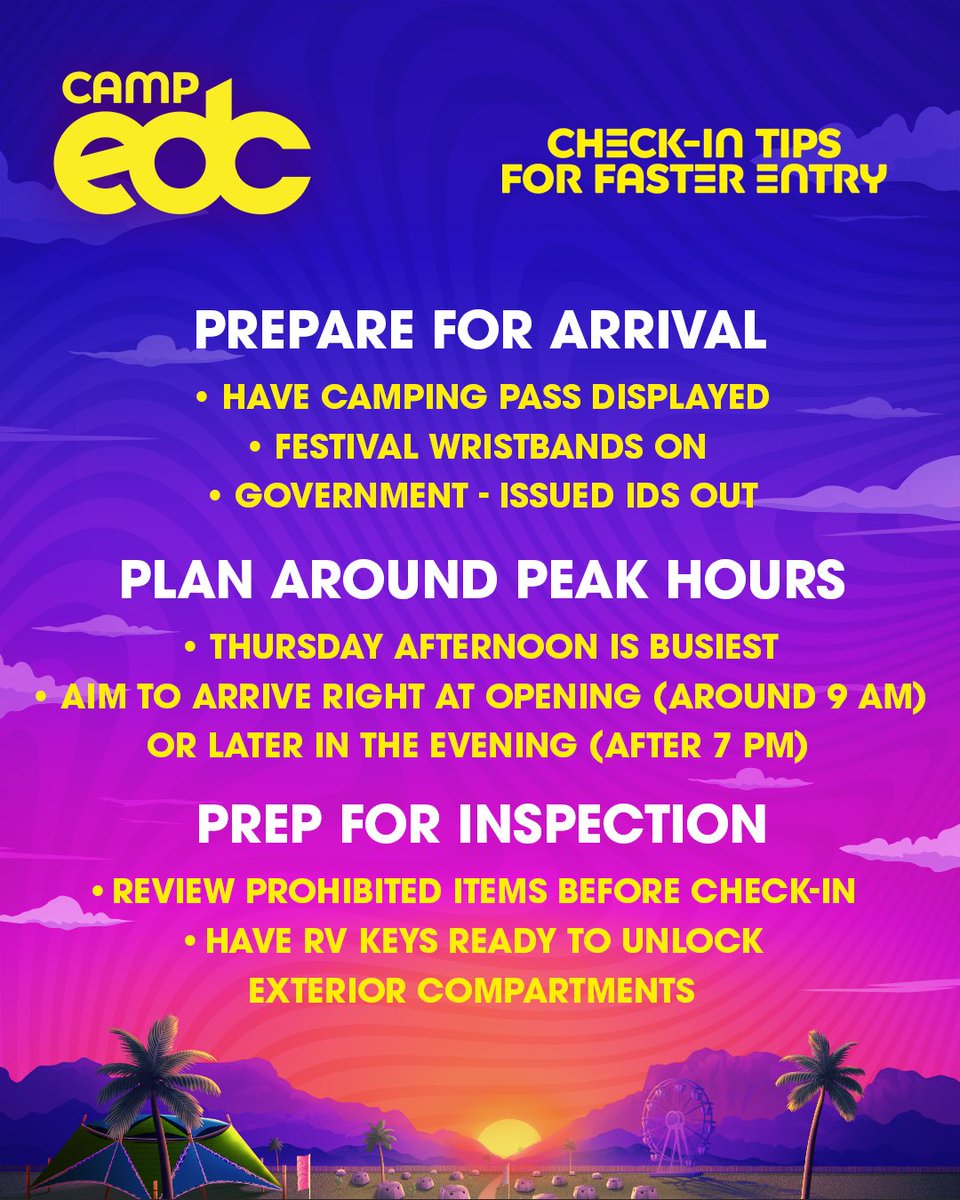 CAMP edc

CHECK-IN TIPS FOR FASTER ENTRY

PREPARE FOR ARRIVAL

• HAVE CAMPING PASS DISPLAYED
• FESTIVAL WRISTBANDS ON
• GOVERNMENT - ISSUED IDS OUT

PLAN AROUND PEAK HOURS

• THURSDAY AFTERNOON IS BUSIEST
• AIM TO ARRIVE RIGHT AT OPENING (AROUND 9 AM) OR LATER IN THE EVENING (AFTER 7 PM)

PREP FOR INSPECTION

• REVIEW PROHIBITED ITEMS BEFORE CHECK-IN
• HAVE RV KEYS READY TO UNLOCK EXTERIOR COMPARTMENTS